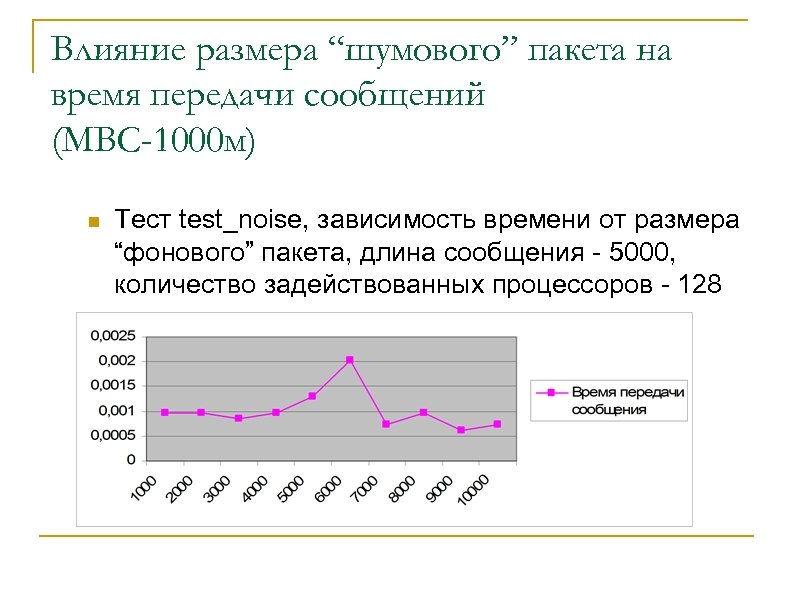 Влияние размера “шумового” пакета на время передачи сообщений (МВС-1000м)

Тест test_noise, зависимость времени от размера “фонового” пакета, длина сообщения - 5000, количество задействованных процессоров - 128

0,0025
0,002
0,0015
0,001
0,0005
0

1000 2000 3000 4000 5000 6000 7000 8000 9000 10000

Время передачи сообщения